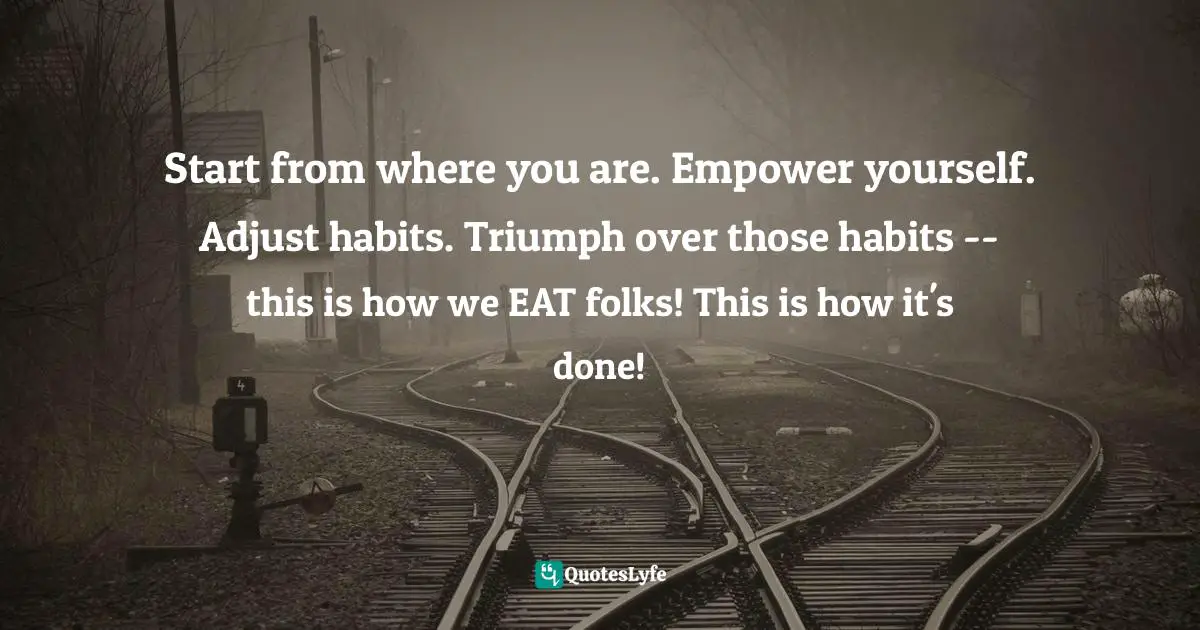 Start from where you are. Empower yourself. Adjust habits. Triumph over those habits -- this is how we EAT folks! This is how it's done!

4

QuotesLyfe